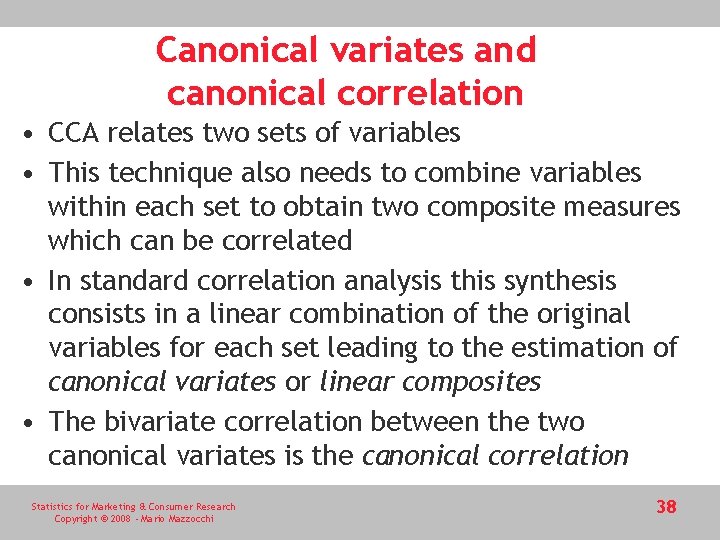 Canonical variates and canonical correlation

• CCA relates two sets of variables
• This technique also needs to combine variables within each set to obtain two composite measures which can be correlated
• In standard correlation analysis this synthesis consists in a linear combination of the original variables for each set leading to the estimation of canonical variates or linear composites
• The bivariate correlation between the two canonical variates is the canonical correlation

Statistics for Marketing & Consumer Research
Copyright © 2008 - Mario Mazzocchi

38